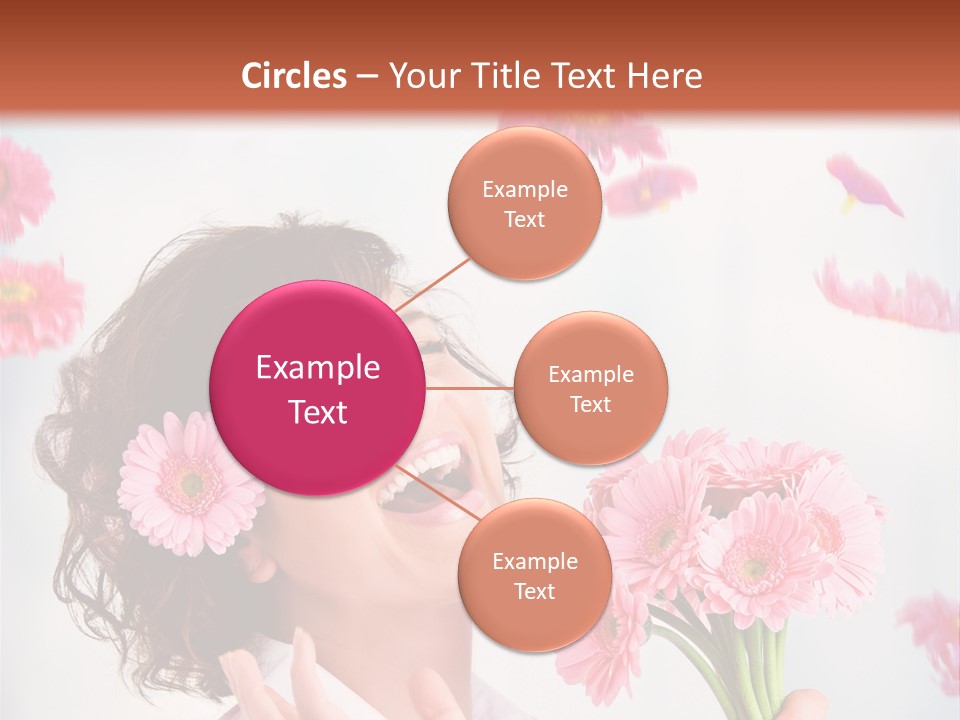 Circles – Your Title Text Here

Example Text

Example Text

Example Text

Example Text